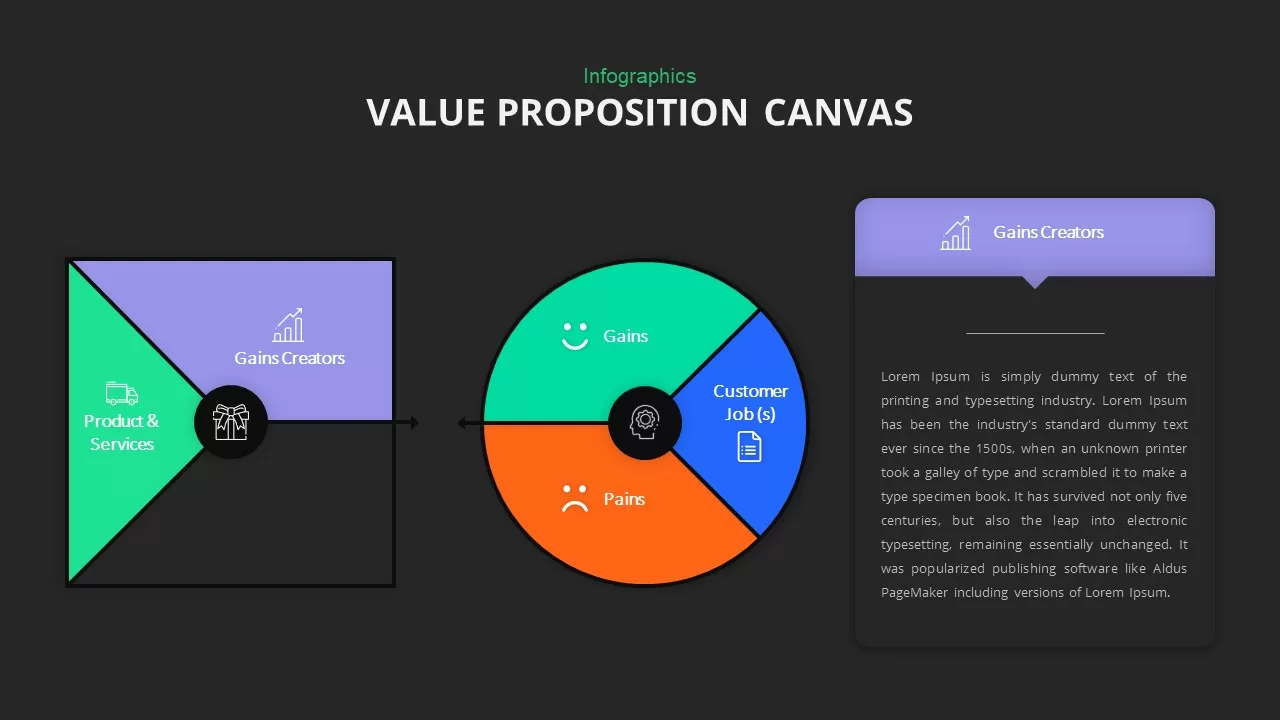 Infographics
VALUE PROPOSITION CANVAS

Gains Creators

Product & Services

Gains

Customer Job (s)

Pains

Gains Creators

Lorem Ipsum is simply dummy text of the printing and typesetting industry. Lorem Ipsum has been the industry's standard dummy text ever since the 1500s, when an unknown printer took a galley of type and scrambled it to make a type specimen book. It has survived not only five centuries, but also the leap into electronic typesetting, remaining essentially unchanged. It was popularized publishing software like Aldus PageMaker including versions of Lorem Ipsum.